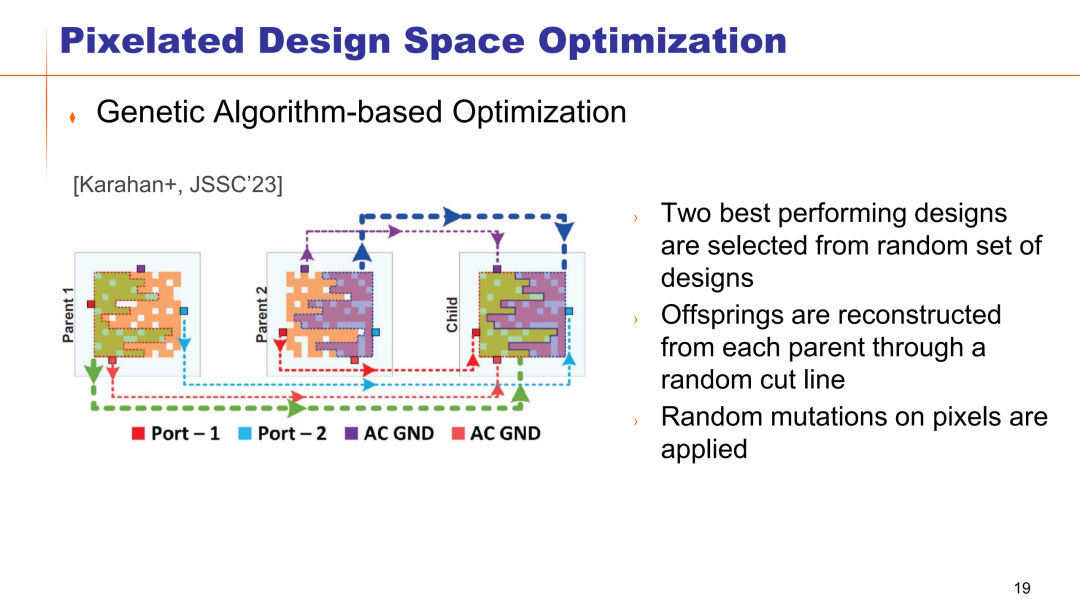 Pixelated Design Space Optimization

Genetic Algorithm-based Optimization

[Karahan+, JSSC'23]

Parent 1

Parent 2

Child

Port – 1  Port – 2  AC GND  AC GND

Two best performing designs are selected from random set of designs

Offsprings are reconstructed from each parent through a random cut line

Random mutations on pixels are applied

19